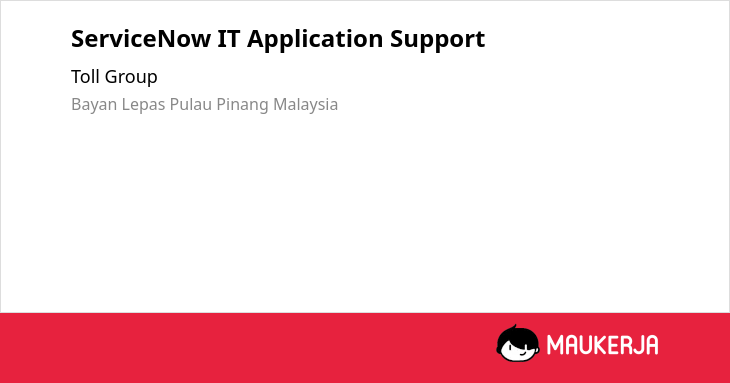 ServiceNow IT Application Support

Toll Group

Bayan Lepas Pulau Pinang Malaysia

MAUKERJA